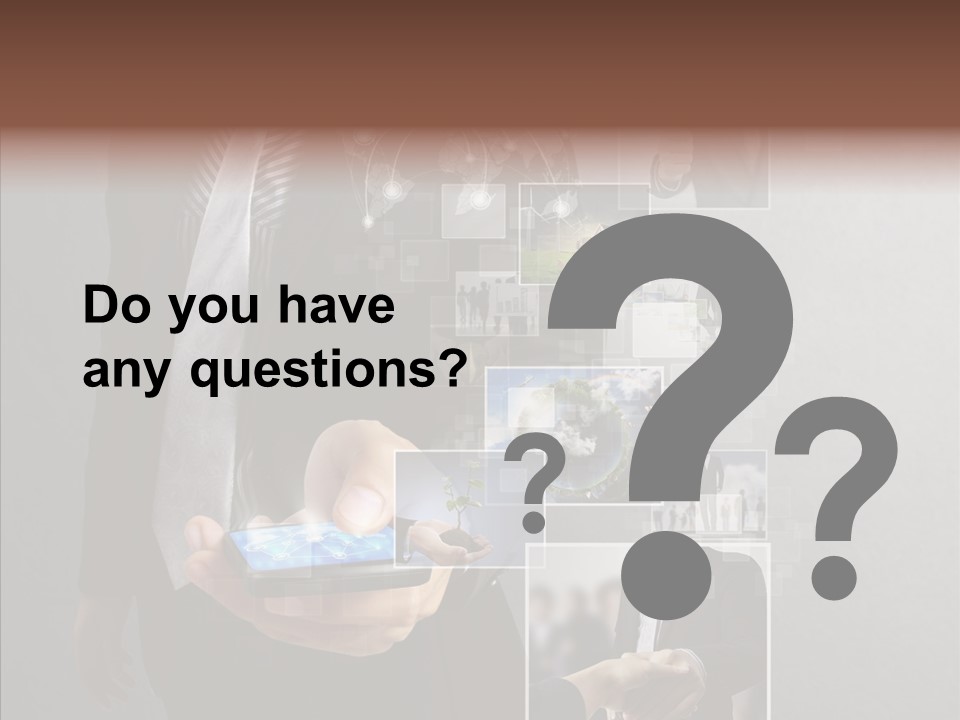 Do you have any questions?

? ? ?